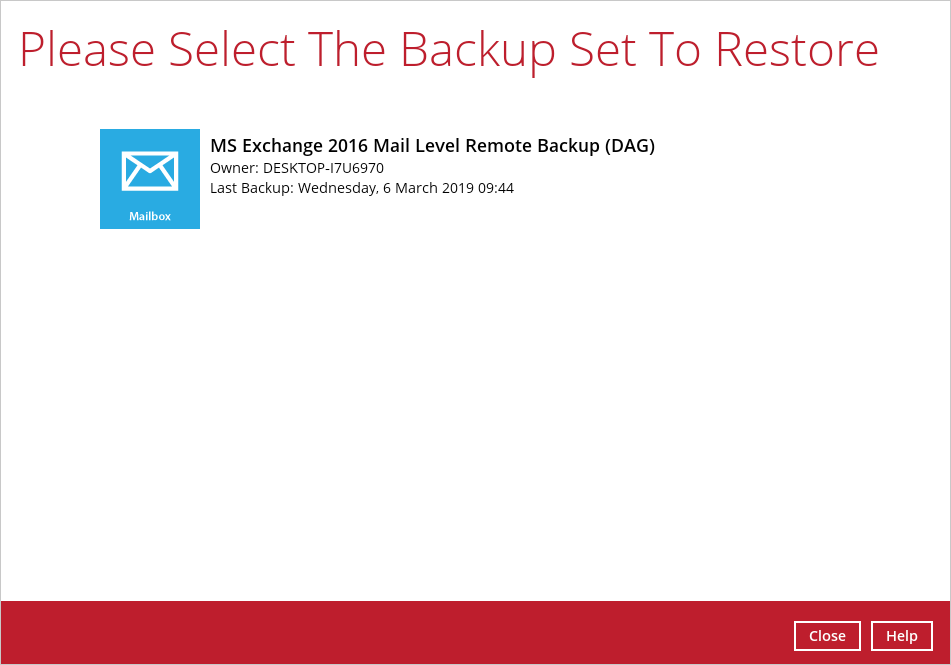 Please Select The Backup Set To Restore

Mailbox

MS Exchange 2016 Mail Level Remote Backup (DAG)
Owner: DESKTOP-I7U6970
Last Backup: Wednesday, 6 March 2019 09:44

Close
Help